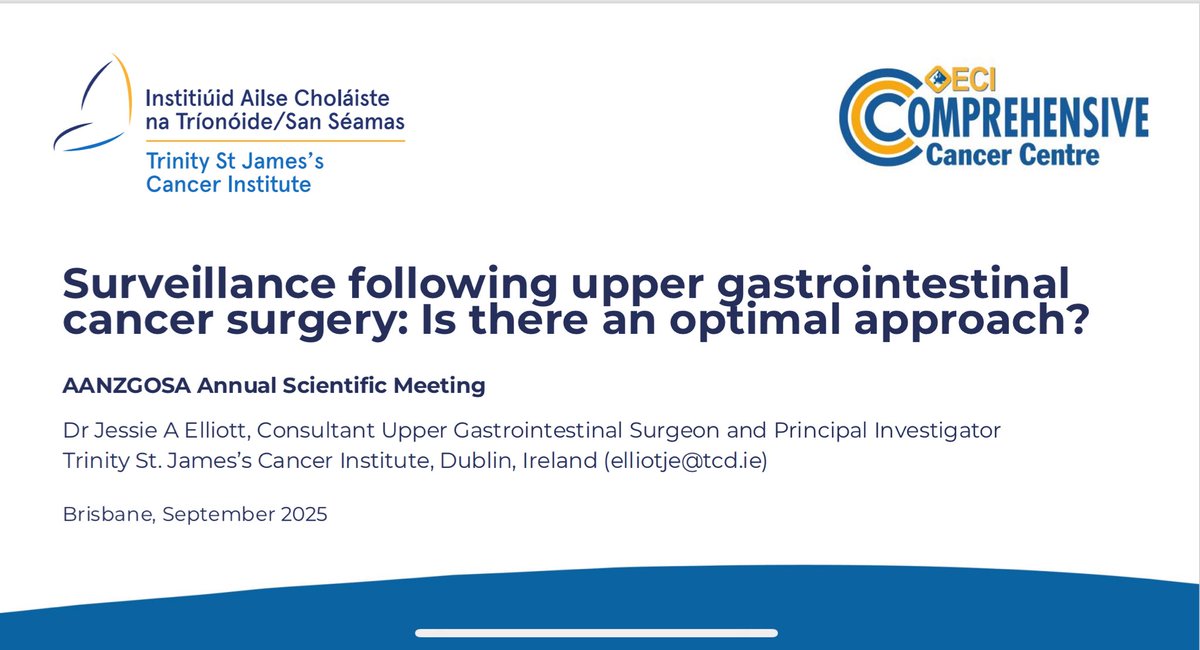 Institiúid Ailse Choláiste na Tríonóide/San Séamas

Trinity St James's Cancer Institute

OECI COMPREHENSIVE Cancer Centre

Surveillance following upper gastrointestinal cancer surgery: Is there an optimal approach?

AANZGOSA Annual Scientific Meeting

Dr Jessie A Elliott, Consultant Upper Gastrointestinal Surgeon and Principal Investigator
Trinity St. James's Cancer Institute, Dublin, Ireland (elliotje@tcd.ie)

Brisbane, September 2025